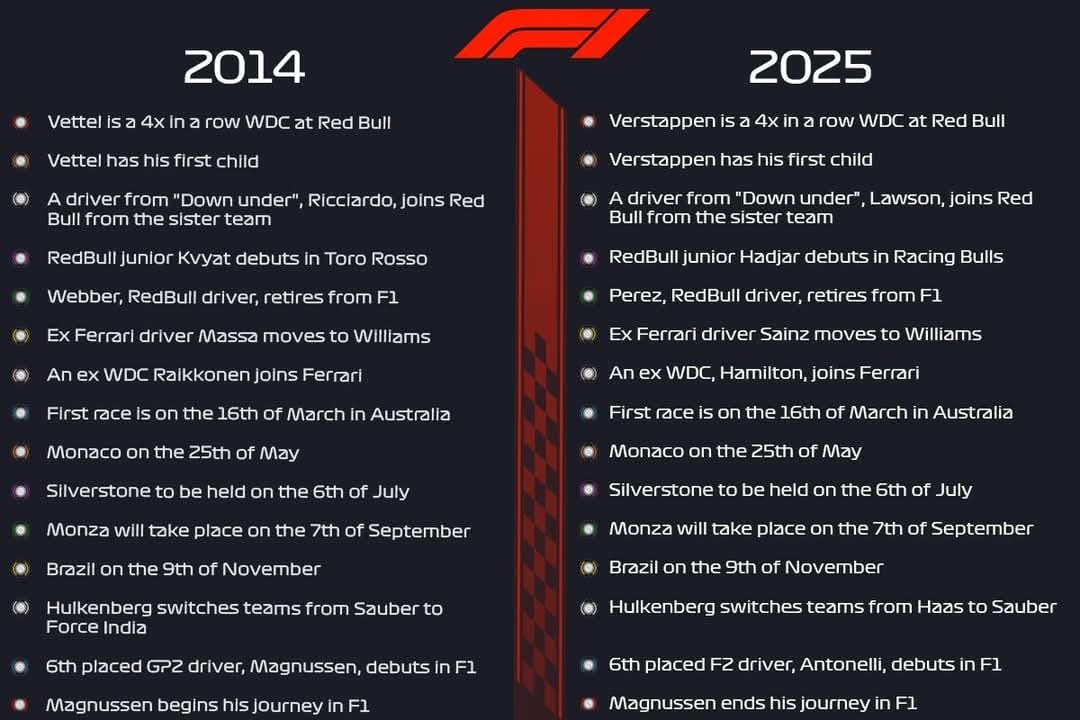 2014

Vettel is a 4x in a row WDC at Red Bull

Vettel has his first child

A driver from "Down under", Ricciardo, joins Red Bull from the sister team

RedBull junior Kvyat debuts in Toro Rosso

Webber, RedBull driver, retires from F1

Ex Ferrari driver Massa moves to Williams

An ex WDC Raikkonen joins Ferrari

First race is on the 16th of March in Australia

Monaco on the 25th of May

Silverstone to be held on the 6th of July

Monza will take place on the 7th of September

Brazil on the 9th of November

Hulkenberg switches teams from Sauber to Force India

6th placed GP2 driver, Magnussen, debuts in F1

Magnussen begins his journey in F1

2025

Verstappen is a 4x in a row WDC at Red Bull

Verstappen has his first child

A driver from "Down under", Lawson, joins Red Bull from the sister team

RedBull junior Hadjar debuts in Racing Bulls

Perez, RedBull driver, retires from F1

Ex Ferrari driver Sainz moves to Williams

An ex WDC, Hamilton, joins Ferrari

First race is on the 16th of March in Australia

Monaco on the 25th of May

Silverstone to be held on the 6th of July

Monza will take place on the 7th of September

Brazil on the 9th of November

Hulkenberg switches teams from Haas to Sauber

6th placed F2 driver, Antonelli, debuts in F1

Magnussen ends his journey in F1